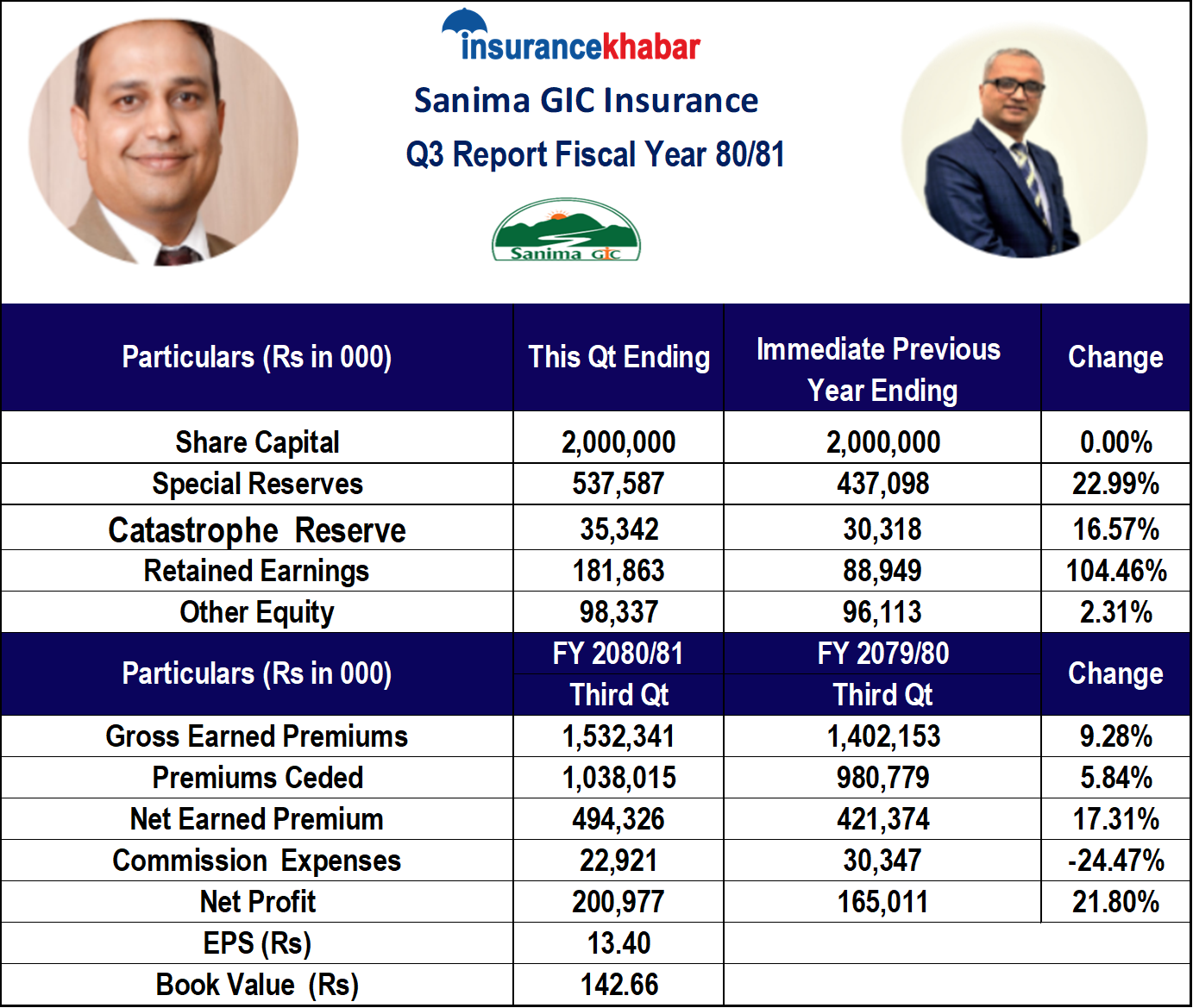 insurancekhabar

Sanima GIC Insurance

Q3 Report Fiscal Year 80/81

Sanima GIC

| Particulars (Rs in 000) | This Qt Ending | Immediate Previous Year Ending | Change |
|---|---|---|---|
| Share Capital | 2,000,000 | 2,000,000 | 0.00% |
| Special Reserves | 537,587 | 437,098 | 22.99% |
| Catastrophe Reserve | 35,342 | 30,318 | 16.57% |
| Retained Earnings | 181,863 | 88,949 | 104.46% |
| Other Equity | 98,337 | 96,113 | 2.31% |
| Particulars (Rs in 000) | FY 2080/81 Third Qt | FY 2079/80 Third Qt | Change |
| Gross Earned Premiums | 1,532,341 | 1,402,153 | 9.28% |
| Premiums Ceded | 1,038,015 | 980,779 | 5.84% |
| Net Earned Premium | 494,326 | 421,374 | 17.31% |
| Commission Expenses | 22,921 | 30,347 | -24.47% |
| Net Profit | 200,977 | 165,011 | 21.80% |
| EPS (Rs) | 13.40 | | |
| Book Value (Rs) | 142.66 | | |